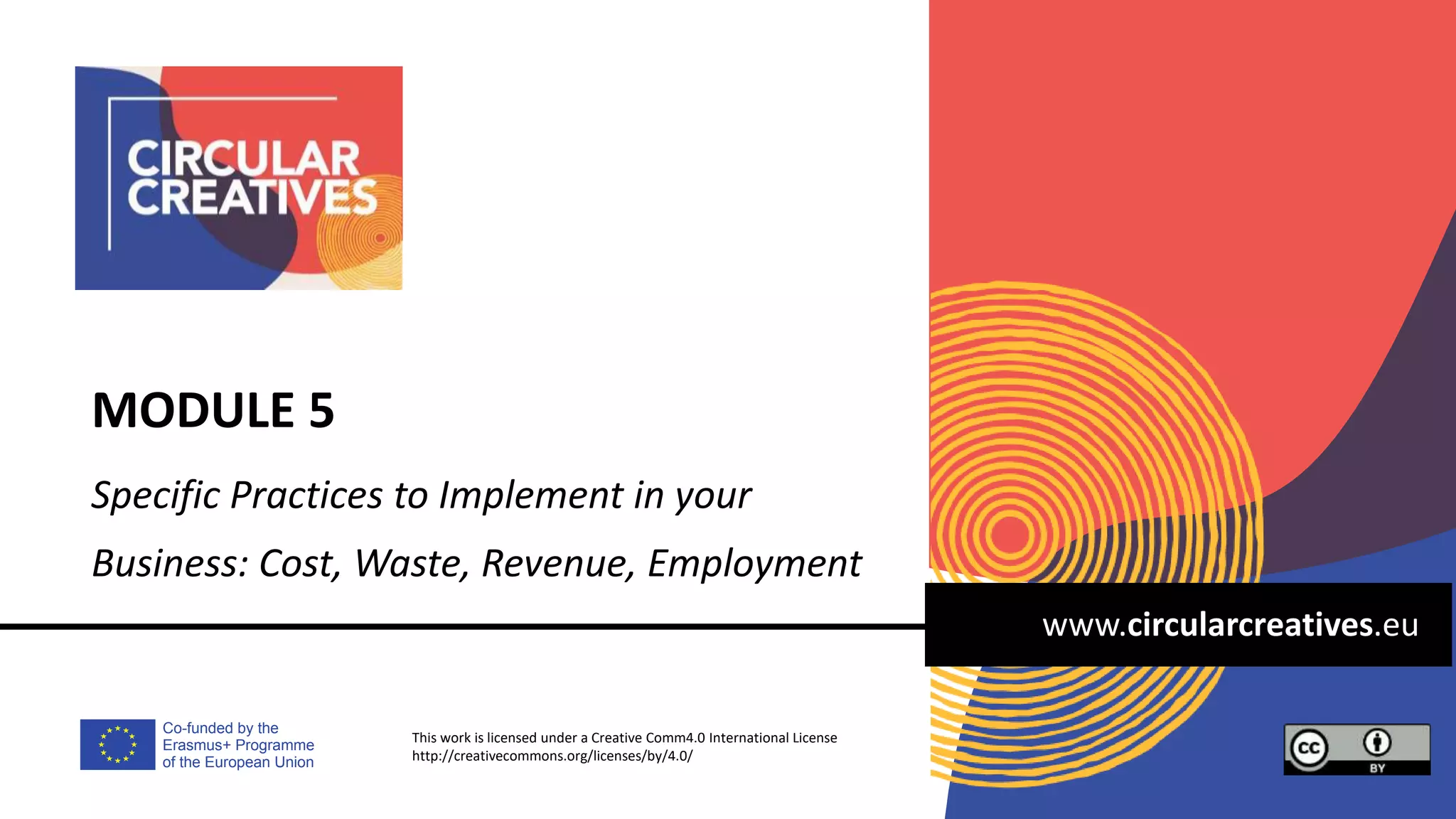 CIRCULAR CREATIVES

MODULE 5

Specific Practices to Implement in your Business: Cost, Waste, Revenue, Employment

www.circularcreatives.eu

Co-funded by the Erasmus+ Programme of the European Union

This work is licensed under a Creative Comm4.0 International License
http://creativecommons.org/licenses/by/4.0/

cc BY